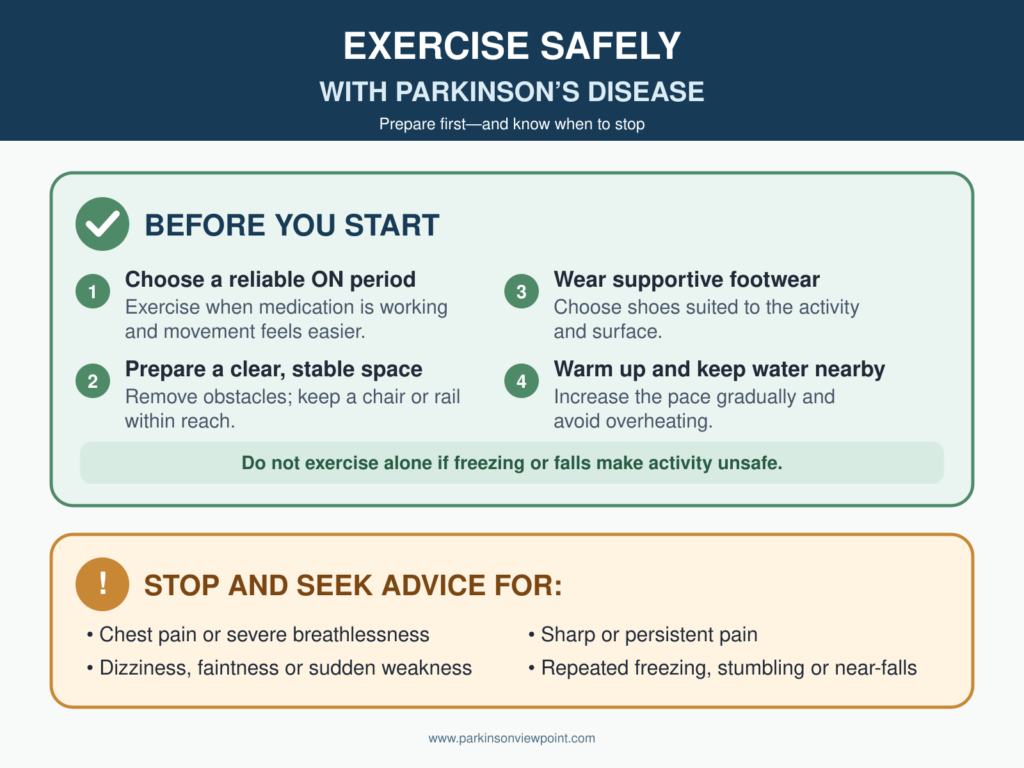 EXERCISE SAFELY
WITH PARKINSON'S DISEASE
Prepare first—and know when to stop

BEFORE YOU START

1 Choose a reliable ON period
Exercise when medication is working and movement feels easier.

2 Prepare a clear, stable space
Remove obstacles; keep a chair or rail within reach.

3 Wear supportive footwear
Choose shoes suited to the activity and surface.

4 Warm up and keep water nearby
Increase the pace gradually and avoid overheating.

Do not exercise alone if freezing or falls make activity unsafe.

!
STOP AND SEEK ADVICE FOR:

• Chest pain or severe breathlessness
• Dizziness, faintness or sudden weakness

• Sharp or persistent pain
• Repeated freezing, stumbling or near-falls

www.parkinsonviewpoint.com